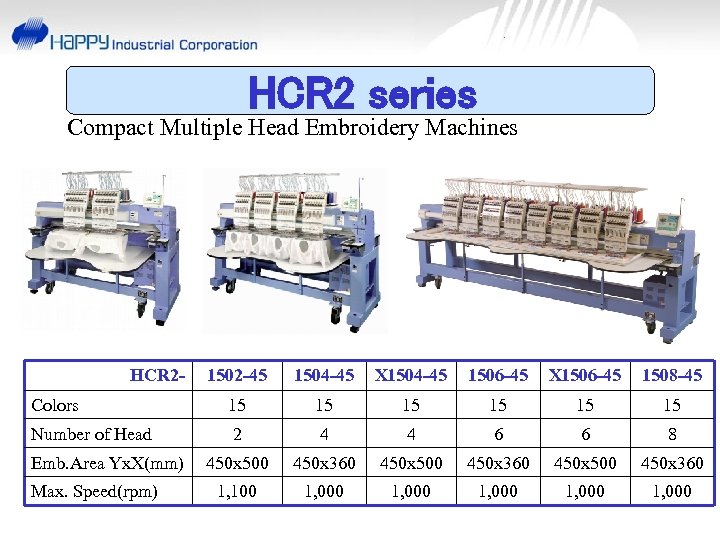 HaPPY Industrial Corporation

HCR2 series

Compact Multiple Head Embroidery Machines

| HCR2- | 1502-45 | 1504-45 | X1504-45 | 1506-45 | X1506-45 | 1508-45 |
|---|---|---|---|---|---|---|
| Colors | 15 | 15 | 15 | 15 | 15 | 15 |
| Number of Head | 2 | 4 | 4 | 6 | 6 | 8 |
| Emb.Area YxX(mm) | 450x500 | 450x360 | 450x500 | 450x360 | 450x500 | 450x360 |
| Max. Speed(rpm) | 1,100 | 1,000 | 1,000 | 1,000 | 1,000 | 1,000 |